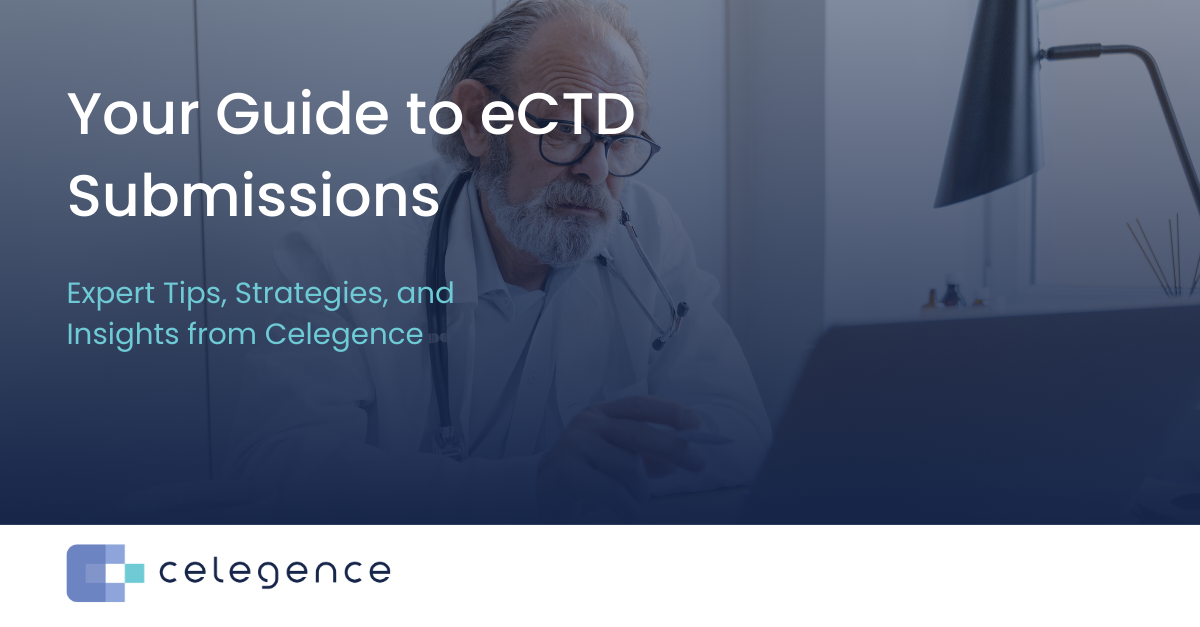 Your Guide to eCTD Submissions

Expert Tips, Strategies, and Insights from Celegence

celegence